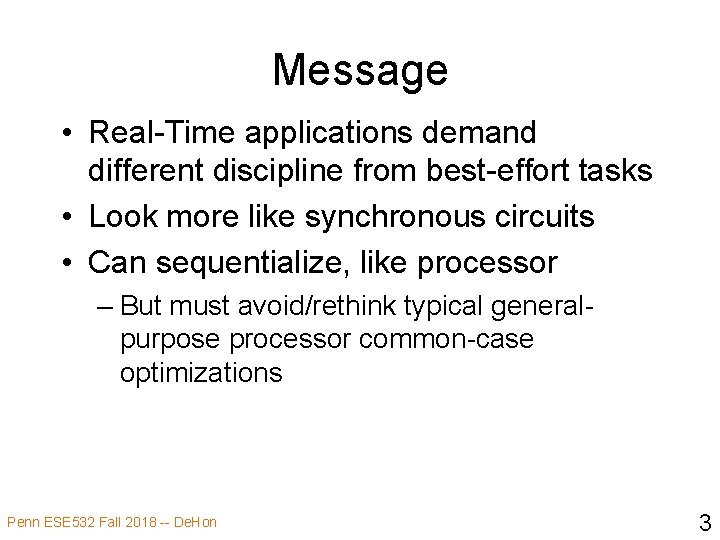 Message

• Real-Time applications demand different discipline from best-effort tasks

• Look more like synchronous circuits

• Can sequentialize, like processor

– But must avoid/rethink typical general-purpose processor common-case optimizations

Penn ESE532 Fall 2018 -- DeHon

3